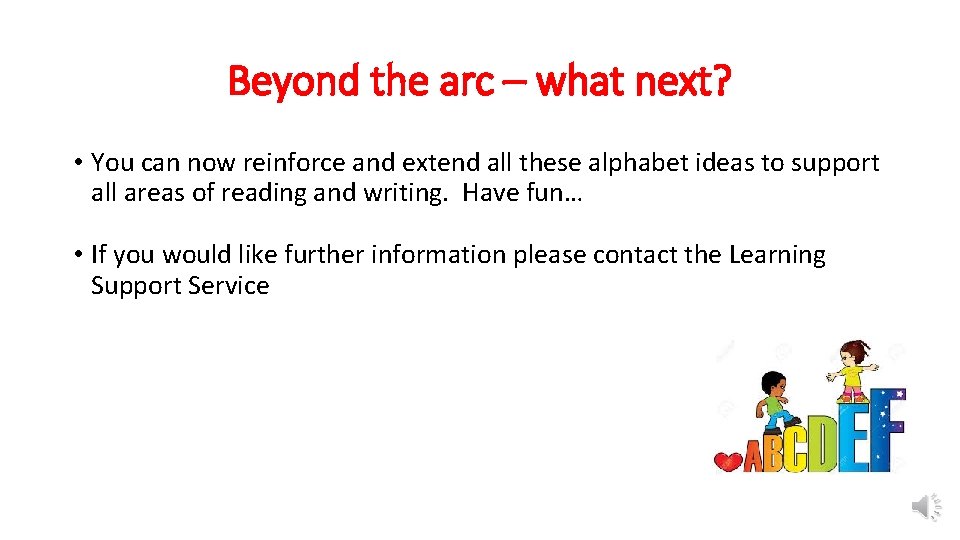 Beyond the arc – what next?

• You can now reinforce and extend all these alphabet ideas to support all areas of reading and writing. Have fun…

• If you would like further information please contact the Learning Support Service

ABCDEF